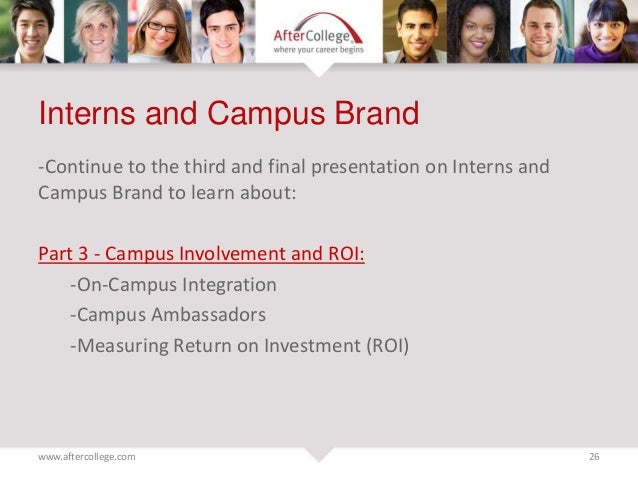 AfterCollege
where your career begins

Interns and Campus Brand

-Continue to the third and final presentation on Interns and Campus Brand to learn about:

Part 3 - Campus Involvement and ROI:

-On-Campus Integration

-Campus Ambassadors

-Measuring Return on Investment (ROI)

www.aftercollege.com

26